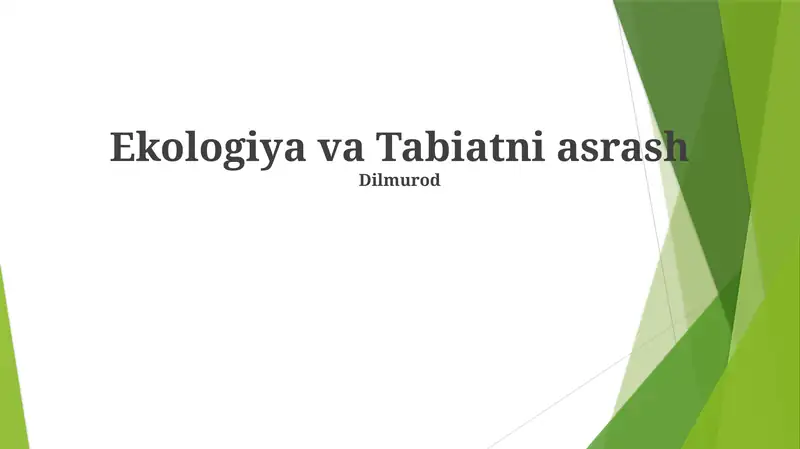 Ekologiya va Tabiatni asrash
Dilmurod